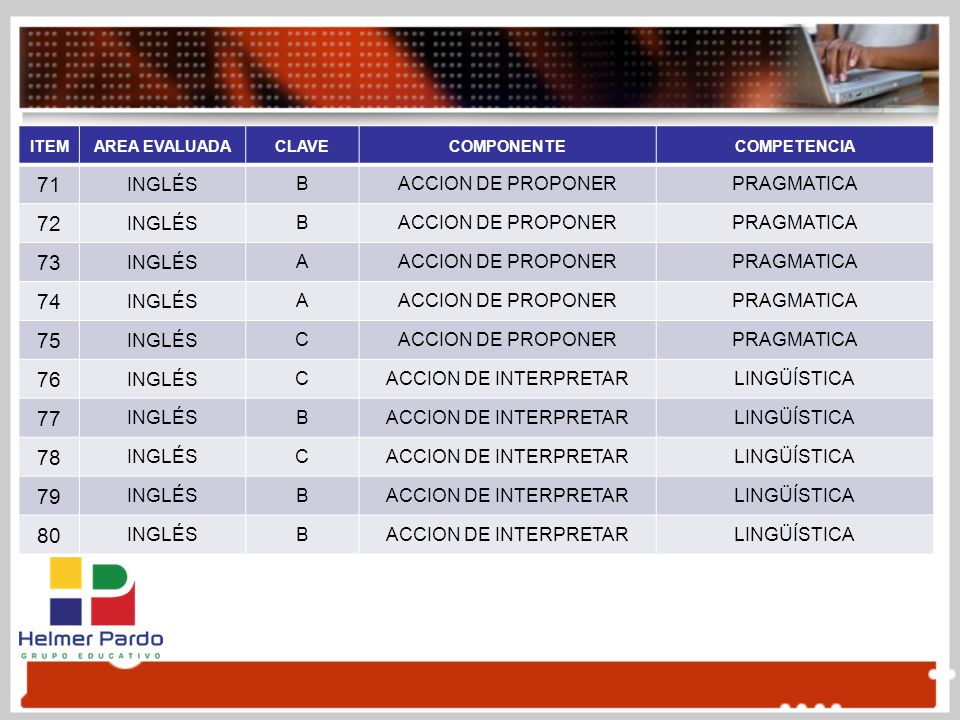 | ITEM | AREA EVALUADA | CLAVE | COMPONENTE | COMPETENCIA |
|---|---|---|---|---|
| 71 | INGLÉS | B | ACCION DE PROPONER | PRAGMATICA |
| 72 | INGLÉS | B | ACCION DE PROPONER | PRAGMATICA |
| 73 | INGLÉS | A | ACCION DE PROPONER | PRAGMATICA |
| 74 | INGLÉS | A | ACCION DE PROPONER | PRAGMATICA |
| 75 | INGLÉS | C | ACCION DE PROPONER | PRAGMATICA |
| 76 | INGLÉS | C | ACCION DE INTERPRETAR | LINGÜÍSTICA |
| 77 | INGLÉS | B | ACCION DE INTERPRETAR | LINGÜÍSTICA |
| 78 | INGLÉS | C | ACCION DE INTERPRETAR | LINGÜÍSTICA |
| 79 | INGLÉS | B | ACCION DE INTERPRETAR | LINGÜÍSTICA |
| 80 | INGLÉS | B | ACCION DE INTERPRETAR | LINGÜÍSTICA |

Helmer Pardo
GRUPO EDUCATIVO